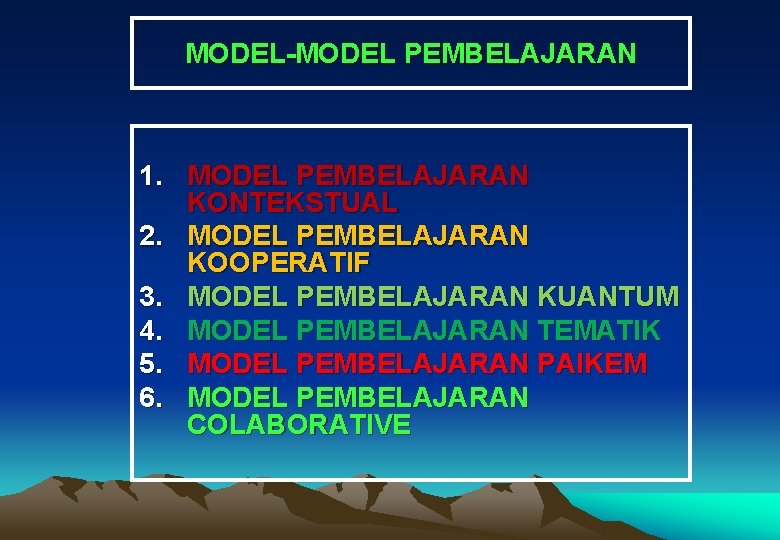 MODEL-MODEL PEMBELAJARAN

1. MODEL PEMBELAJARAN KONTEKSTUAL
2. MODEL PEMBELAJARAN KOOPERATIF
3. MODEL PEMBELAJARAN KUANTUM
4. MODEL PEMBELAJARAN TEMATIK
5. MODEL PEMBELAJARAN PAIKEM
6. MODEL PEMBELAJARAN COLABORATIVE